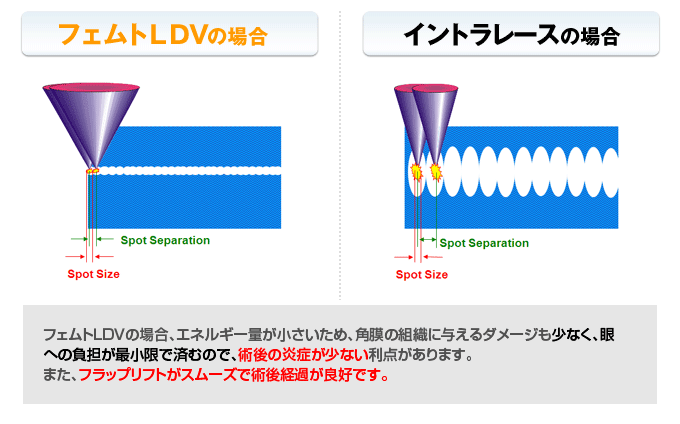 フェムトLDVの場合

Spot Separation

Spot Size

イントラレースの場合

Spot Separation

Spot Size

フェムトLDVの場合、エネルギー量が小さいため、角膜の組織に与えるダメージも少なく、眼への負担が最小限で済むので、術後の炎症が少ない利点があります。
また、フラップリフトがスムーズで術後経過が良好です。